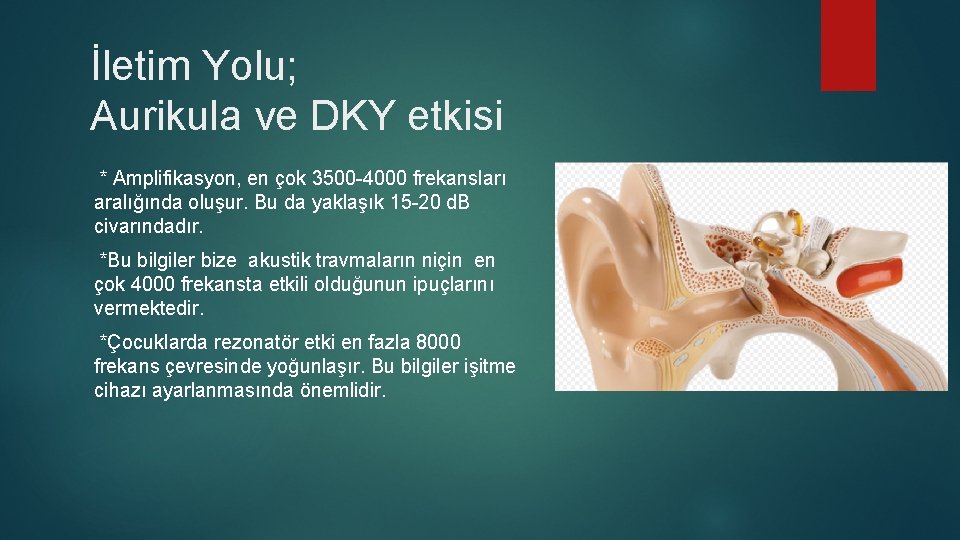 İletim Yolu;
Aurikula ve DKY etkisi

* Amplifikasyon, en çok 3500-4000 frekansları aralığında oluşur. Bu da yaklaşık 15-20 dB civarındadır.

*Bu bilgiler bize akustik travmaların niçin en çok 4000 frekansta etkili olduğunun ipuçlarını vermektedir.

*Çocuklarda rezonatör etki en fazla 8000 frekans çevresinde yoğunlaşır. Bu bilgiler işitme cihazı ayarlanmasında önemlidir.